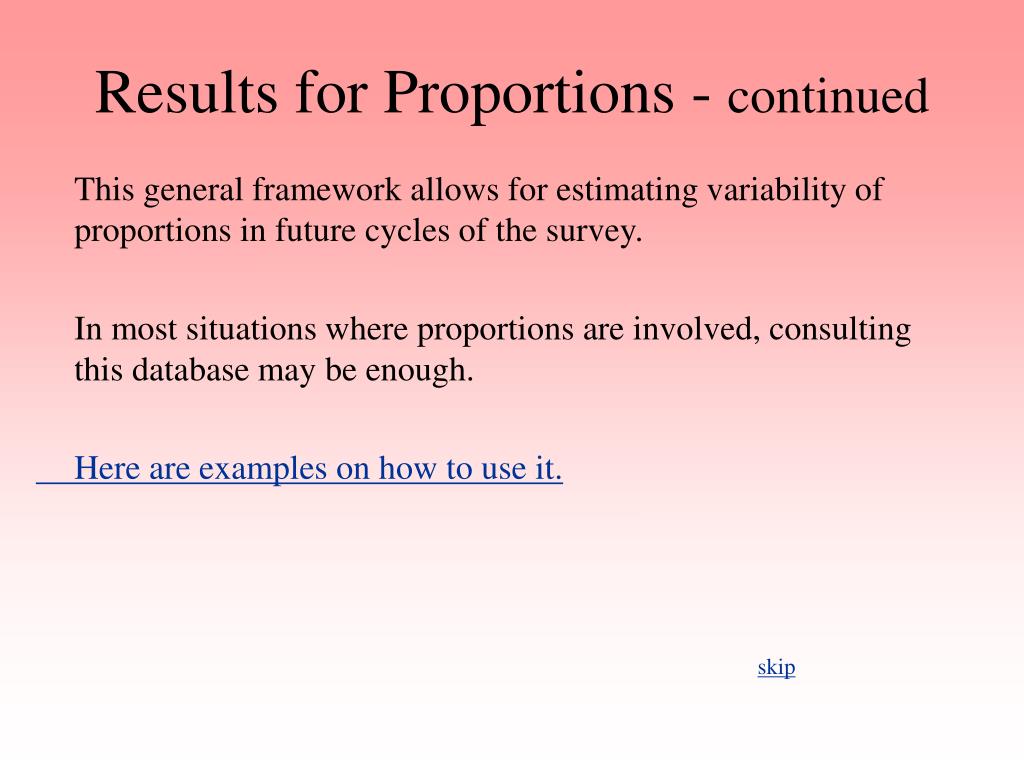 Results for Proportions - continued

This general framework allows for estimating variability of proportions in future cycles of the survey.

In most situations where proportions are involved, consulting this database may be enough.

Here are examples on how to use it.

skip